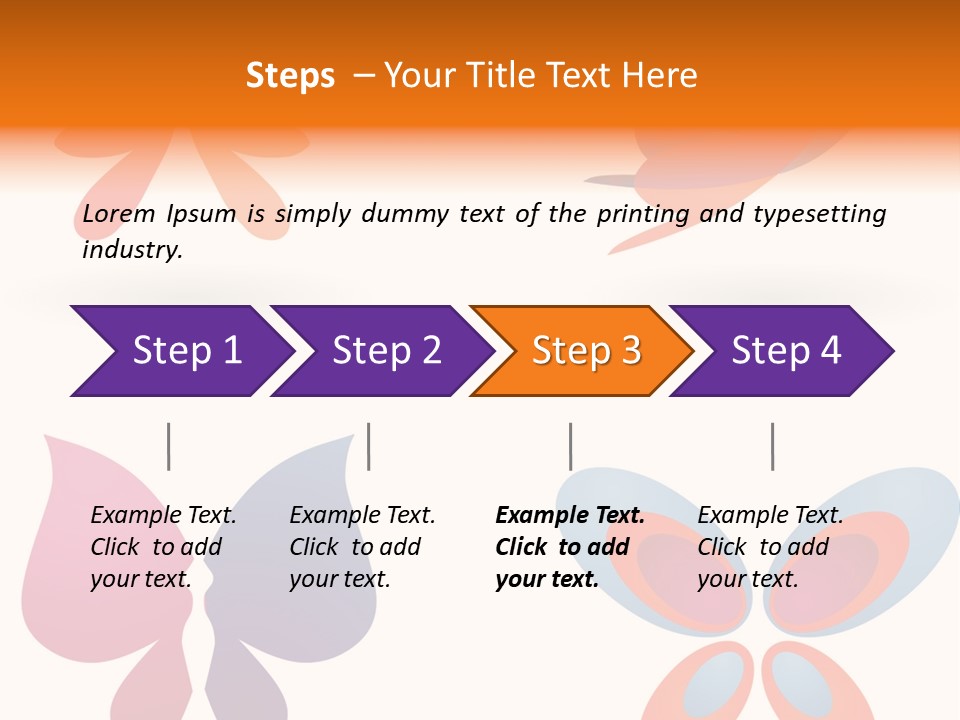 Steps – Your Title Text Here

Lorem Ipsum is simply dummy text of the printing and typesetting industry.

Step 1

Step 2

Step 3

Step 4

Example Text. Click to add your text.

Example Text. Click to add your text.

Example Text. Click to add your text.

Example Text. Click to add your text.